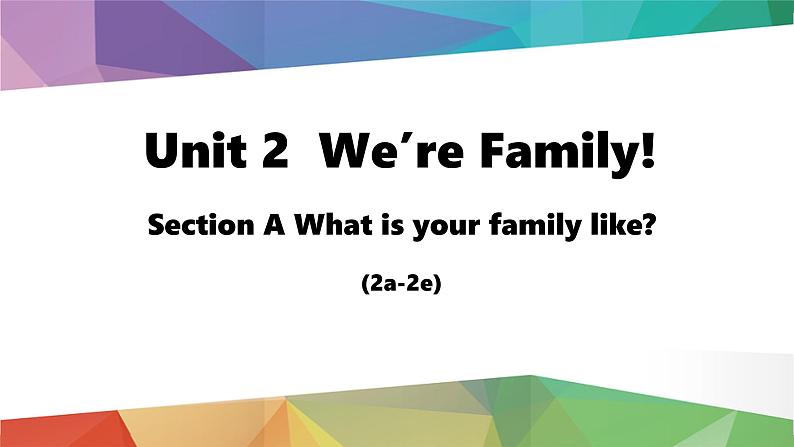 Unit 2 We′re Family!

Section A What is your family like?

(2a-2e)